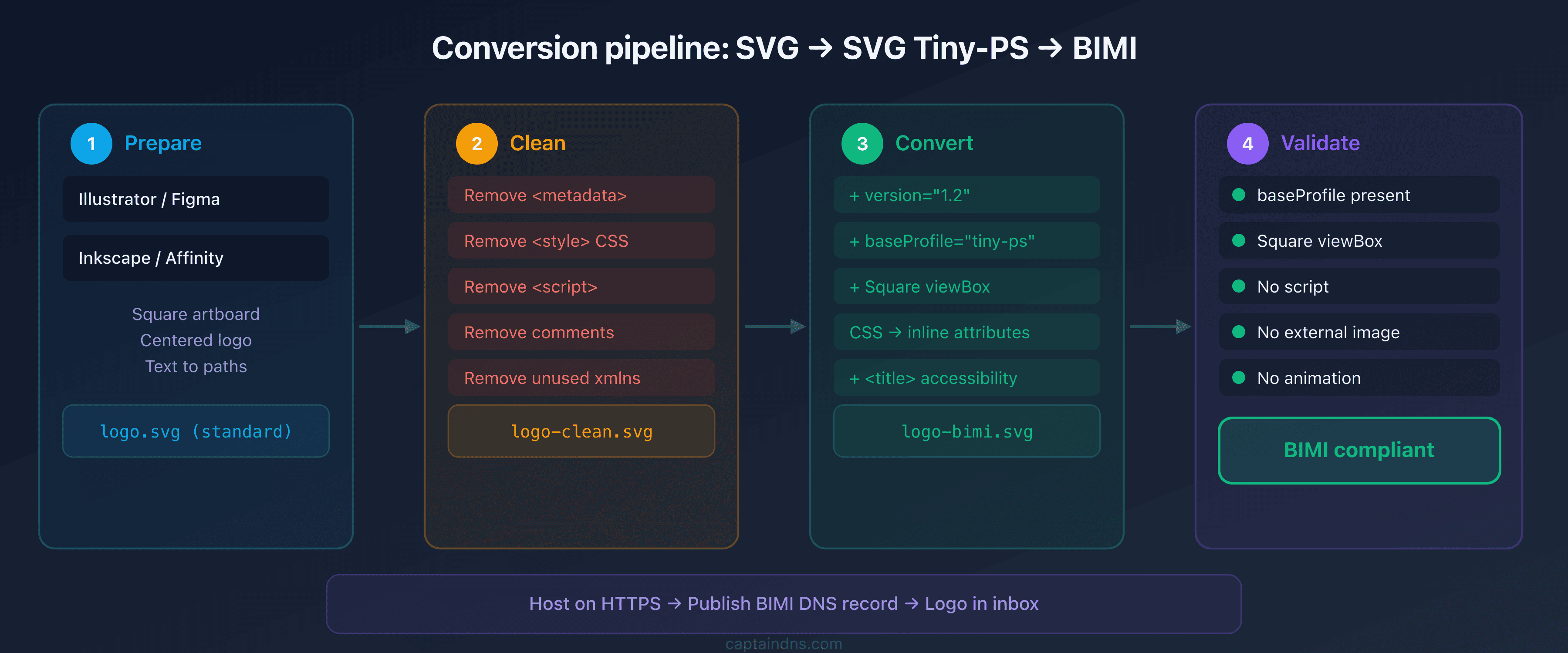 Conversion pipeline: SVG → SVG Tiny-PS → BIMI

1 Prepare

Illustrator / Figma

Inkscape / Affinity

Square artboard
Centered logo
Text to paths

logo.svg (standard)

2 Clean

Remove <metadata>

Remove <style> CSS

Remove <script>

Remove comments

Remove unused xmlns

logo-clean.svg

3 Convert

+ version="1.2"

+ baseProfile="tiny-ps"

+ Square viewBox

CSS → inline attributes

+ <title> accessibility

logo-bimi.svg

4 Validate

baseProfile present

Square viewBox

No script

No external image

No animation

BIMI compliant

Host on HTTPS → Publish BIMI DNS record → Logo in inbox

captaindns.com